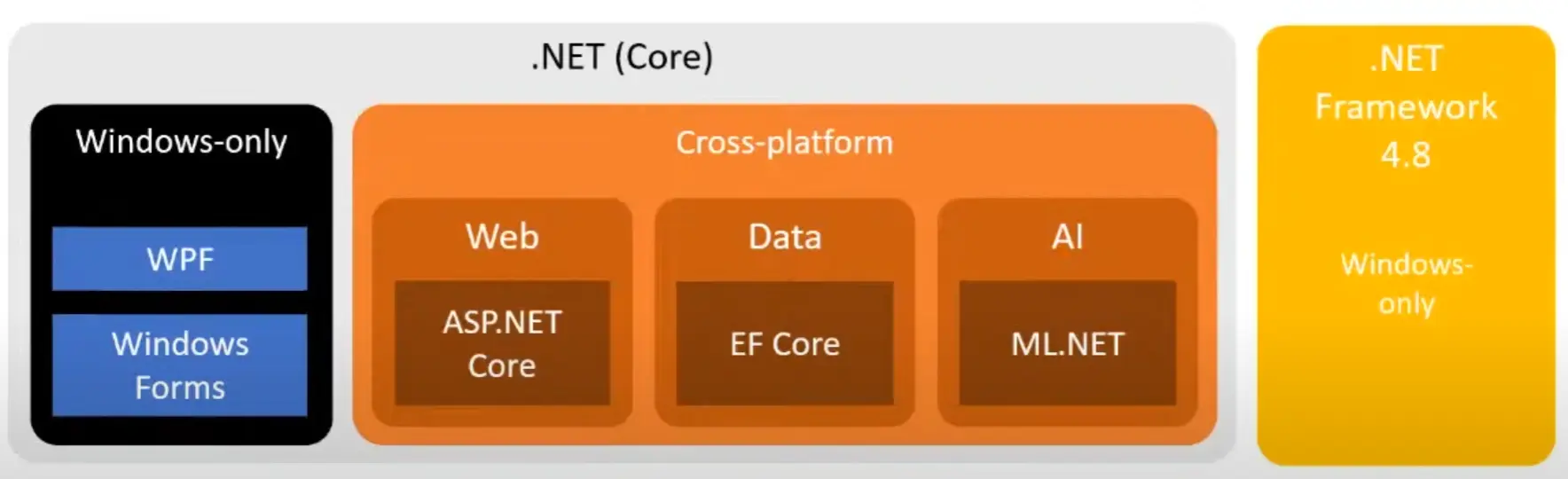 .NET (Core)

Windows-only

WPF

Windows Forms

Cross-platform

Web

ASP.NET Core

Data

EF Core

AI

ML.NET

.NET Framework 4.8

Windows-only